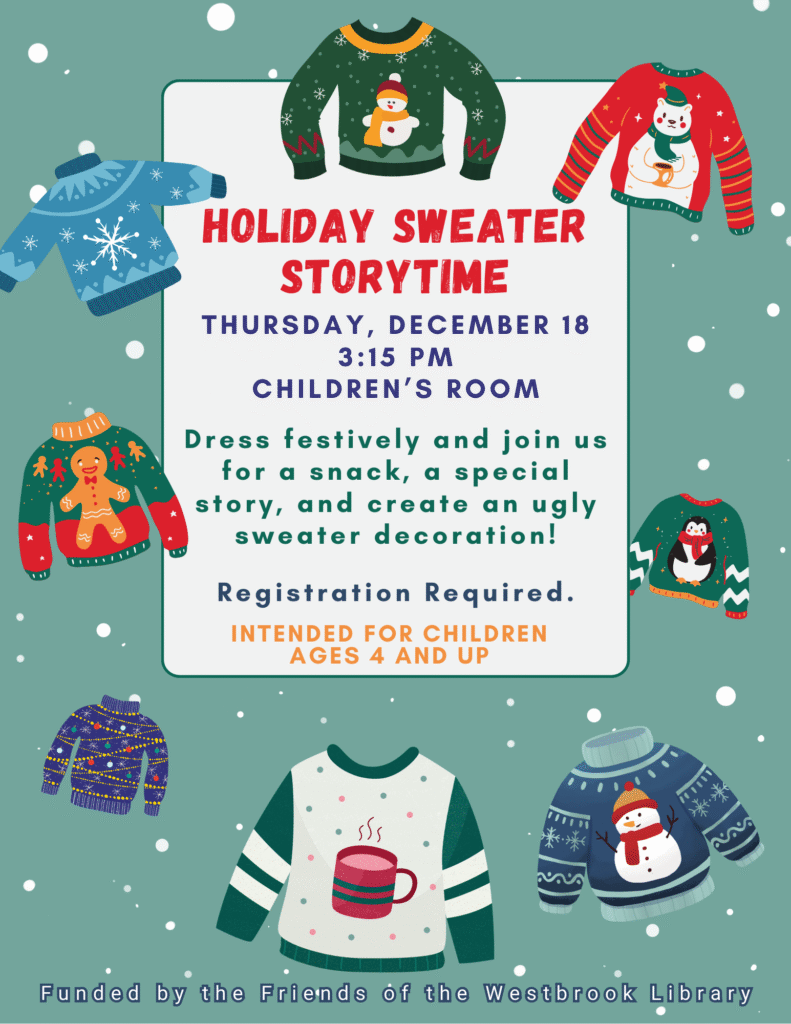 HOLIDAY SWEATER STORYTIME

THURSDAY, DECEMBER 18
3:15 PM
CHILDREN'S ROOM

Dress festively and join us for a snack, a special story, and create an ugly sweater decoration!

Registration Required.

INTENDED FOR CHILDREN AGES 4 AND UP

Funded by the Friends of the Westbrook Library